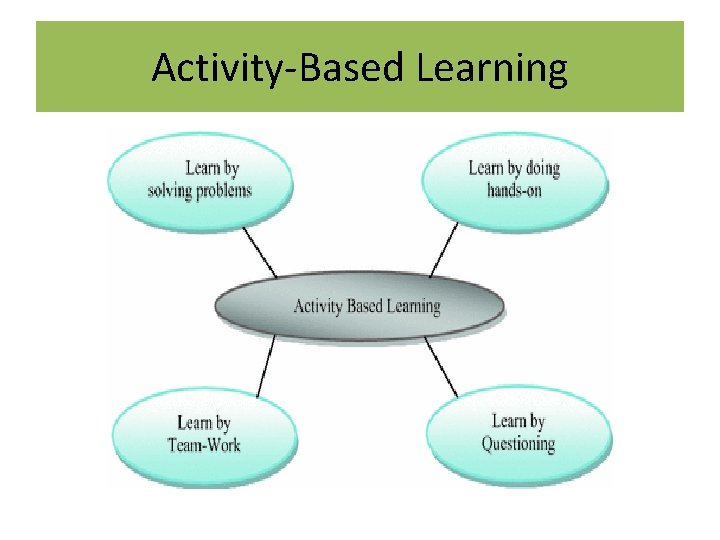 Activity-Based Learning

Learn by solving problems

Learn by doing hands-on

Activity Based Learning

Learn by Team-Work

Learn by Questioning